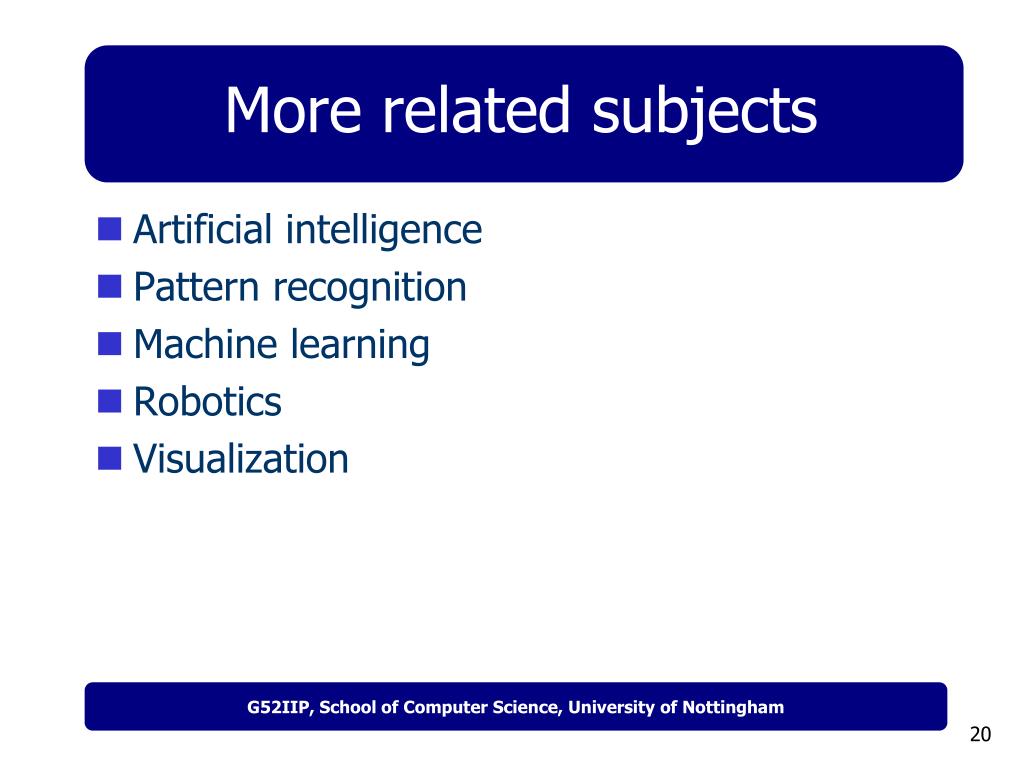 More related subjects

- Artificial intelligence
- Pattern recognition
- Machine learning
- Robotics
- Visualization

G52IIP, School of Computer Science, University of Nottingham

20